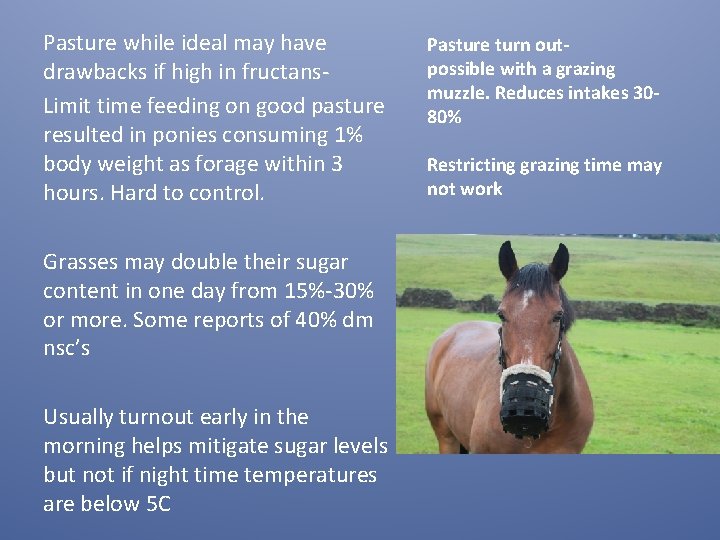 Pasture while ideal may have drawbacks if high in fructans-

Limit time feeding on good pasture resulted in ponies consuming 1% body weight as forage within 3 hours. Hard to control.

Grasses may double their sugar content in one day from 15%-30% or more. Some reports of 40% dm nsc's

Usually turnout early in the morning helps mitigate sugar levels but not if night time temperatures are below 5C

Pasture turn out- possible with a grazing muzzle. Reduces intakes 30-80%

Restricting grazing time may not work